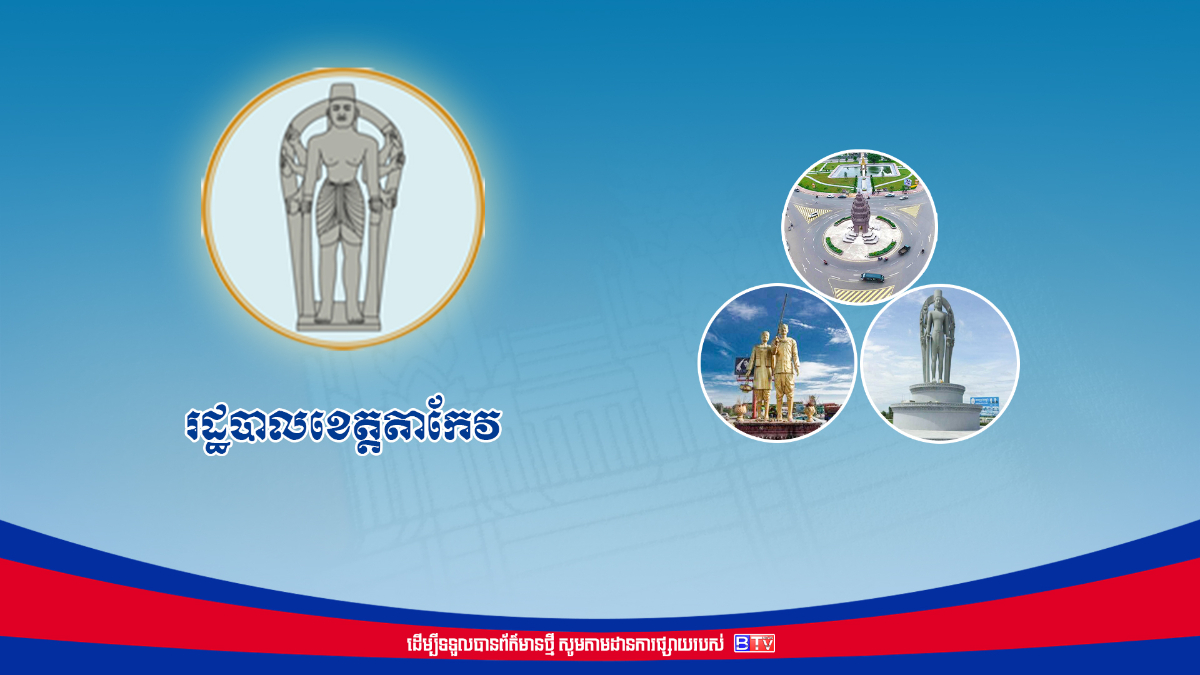 រដ្ឋបាលខេត្តតាកែវ

ដើម្បីទទួលបានព័ត៌មានថ្មី សូមតាមដានការផ្សាយរបស់ BTV